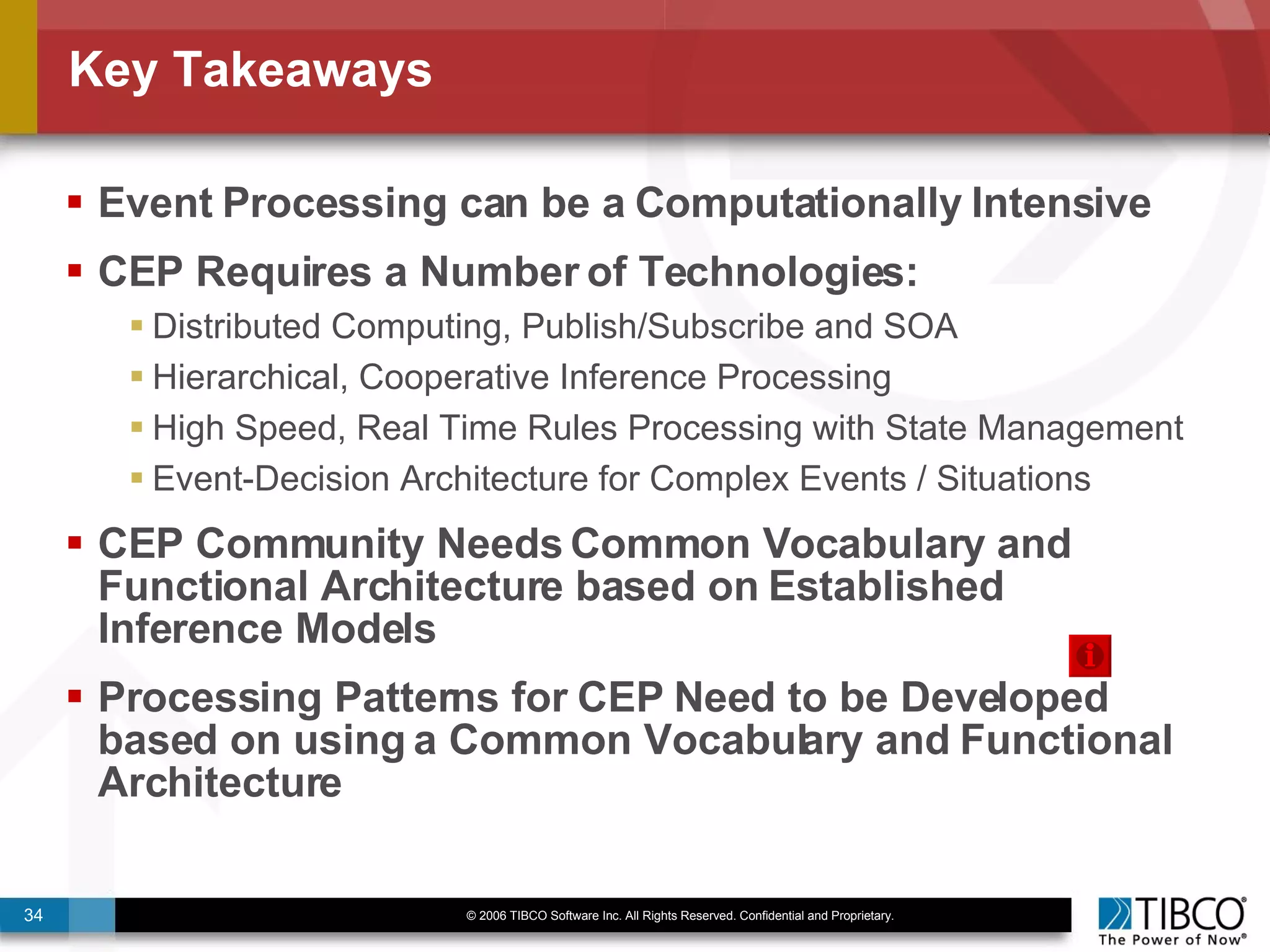 Key Takeaways

▪ Event Processing can be a Computationally Intensive

▪ CEP Requires a Number of Technologies:
  ▪ Distributed Computing, Publish/Subscribe and SOA
  ▪ Hierarchical, Cooperative Inference Processing
  ▪ High Speed, Real Time Rules Processing with State Management
  ▪ Event-Decision Architecture for Complex Events / Situations

▪ CEP Community Needs Common Vocabulary and Functional Architecture based on Established Inference Models

▪ Processing Patterns for CEP Need to be Developed based on using a Common Vocabulary and Functional Architecture

34

© 2006 TIBCO Software Inc. All Rights Reserved. Confidential and Proprietary.

TIBCO®
The Power of Now®